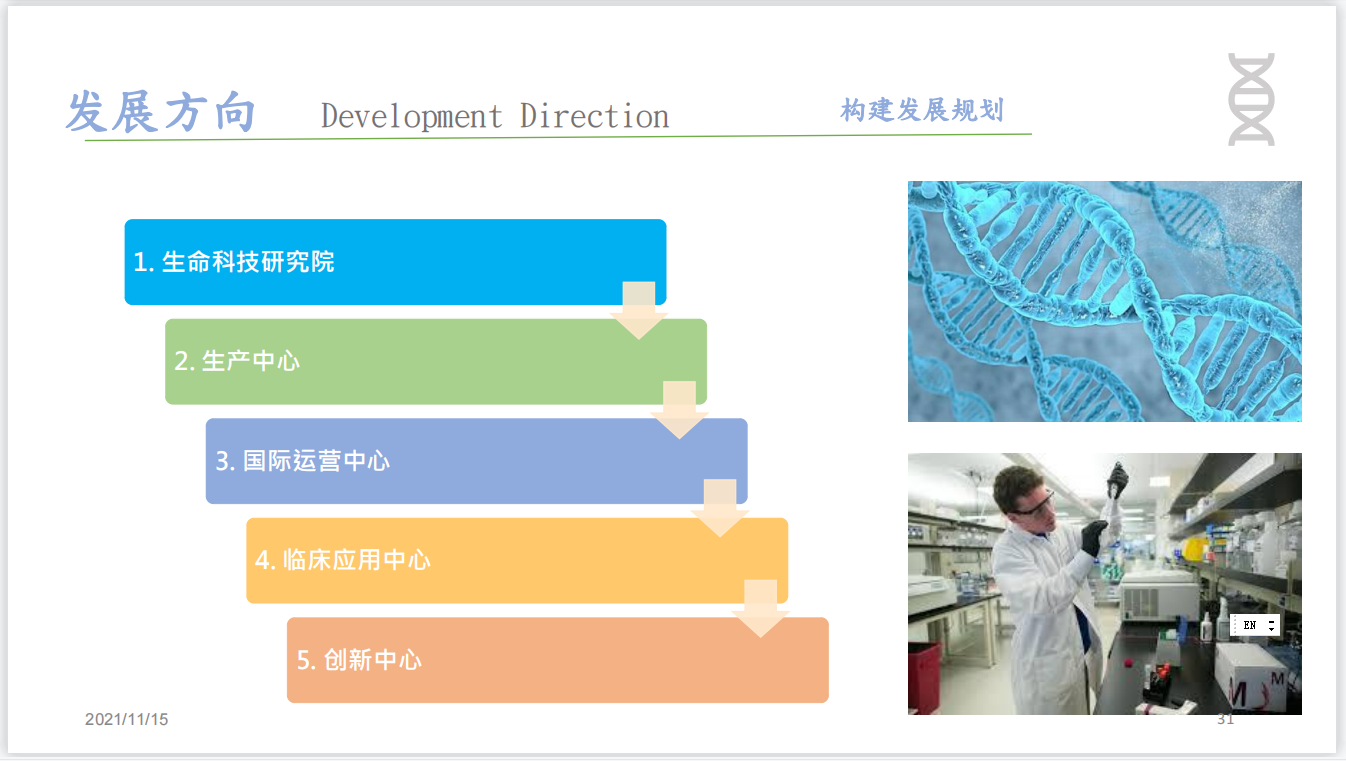 发展方向 Development Direction 构建发展规划

1. 生命科技研究院

2. 生产中心

3. 国际运营中心

4. 临床应用中心

5. 创新中心

EN

2021/11/15

31